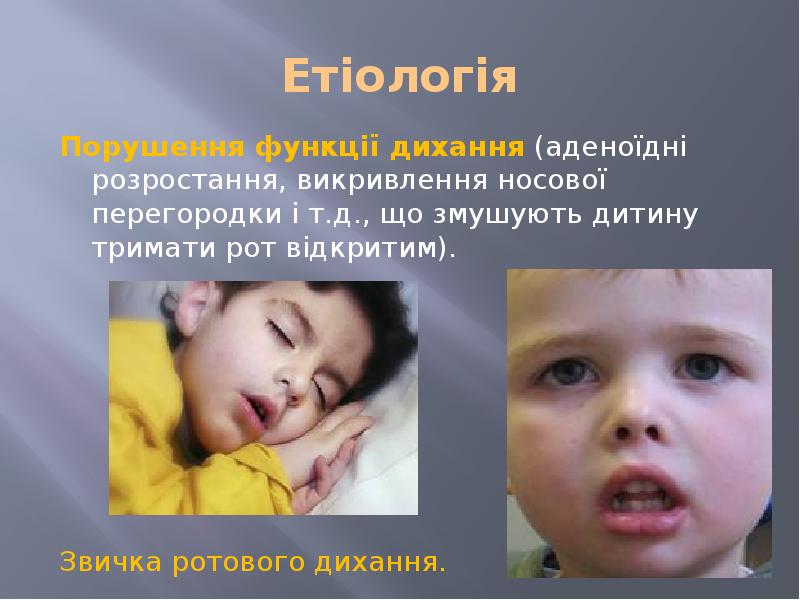 Етіологія

Порушення функції дихання (аденоїдні розростання, викривлення носової перегородки і т.д., що змушують дитину тримати рот відкритим).

Звичка ротового дихання.